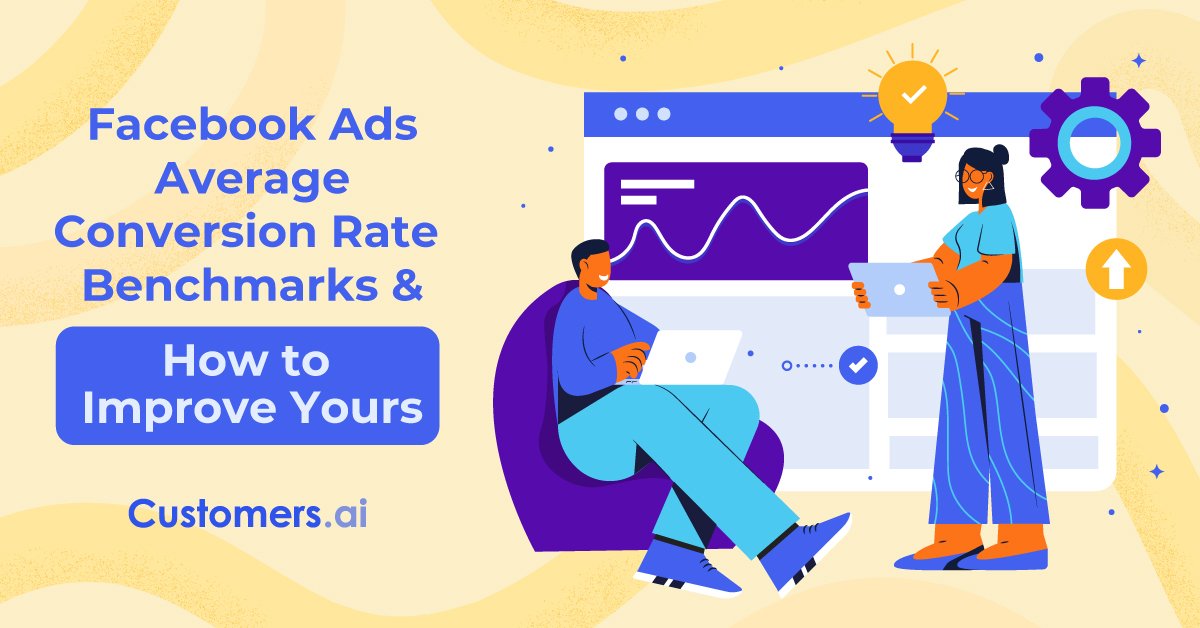 Facebook Ads Average Conversion Rate Benchmarks &

How to Improve Yours

Customers.ai